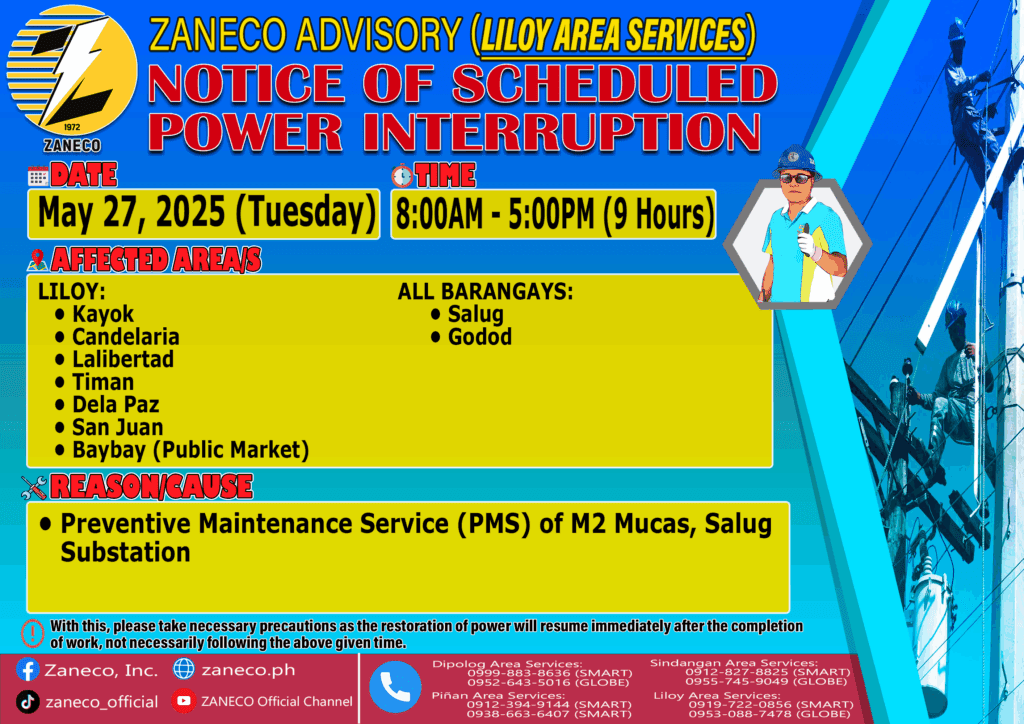 1972
ZANECO

ZANECO ADVISORY (LILOY AREA SERVICES)
NOTICE OF SCHEDULED POWER INTERRUPTION

DATE
May 27, 2025 (Tuesday)

TIME
8:00AM - 5:00PM (9 Hours)

AFFECTED AREA/S
LILOY:
• Kayok
• Candelaria
• Lalibertad
• Timan
• Dela Paz
• San Juan
• Baybay (Public Market)

ALL BARANGAYS:
• Salug
• Godod

REASON/CAUSE
• Preventive Maintenance Service (PMS) of M2 Mucas, Salug Substation

With this, please take necessary precautions as the restoration of power will resume immediately after the completion of work, not necessarily following the above given time.

Zaneco, Inc.
zaneco.ph
zaneco_official
ZANECO Official Channel

Dipolog Area Services:
0999-883-8636 (SMART)
0952-643-5016 (GLOBE)
Piñan Area Services:
0912-394-9144 (SMART)
0938-663-6407 (SMART)
Sindangan Area Services:
0912-827-8825 (SMART)
0955-745-9049 (GLOBE)
Liloy Area Services:
0919-722-0856 (SMART)
0953-088-7478 (GLOBE)